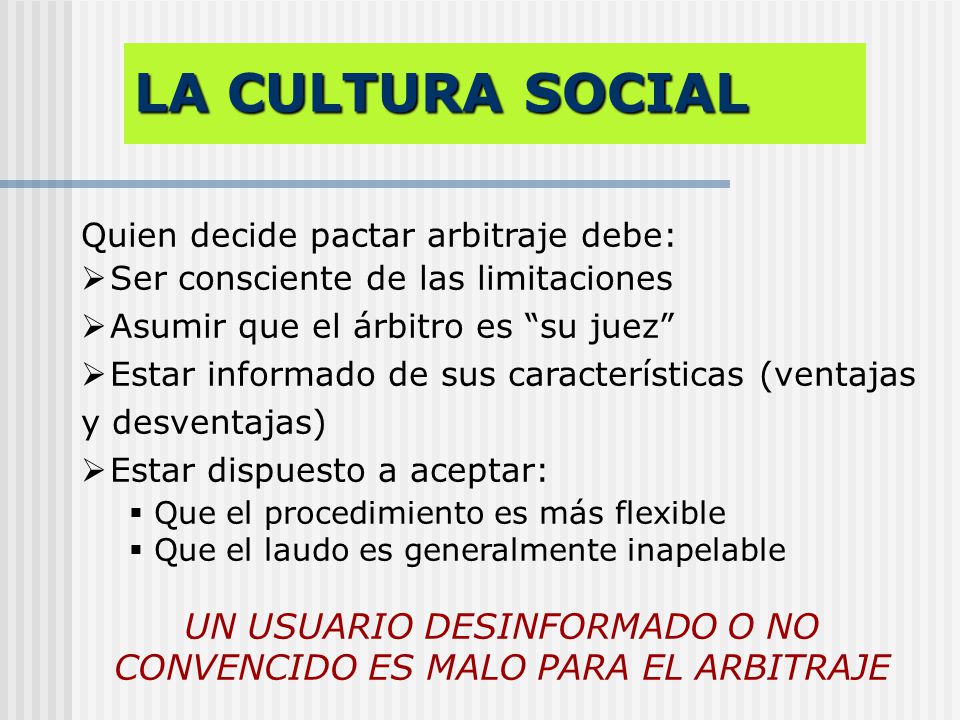 LA CULTURA SOCIAL

Quien decide pactar arbitraje debe:
➢ Ser consciente de las limitaciones
➢ Asumir que el árbitro es “su juez”
➢ Estar informado de sus características (ventajas y desventajas)
➢ Estar dispuesto a aceptar:
▪ Que el procedimiento es más flexible
▪ Que el laudo es generalmente inapelable

UN USUARIO DESINFORMADO O NO CONVENCIDO ES MALO PARA EL ARBITRAJE